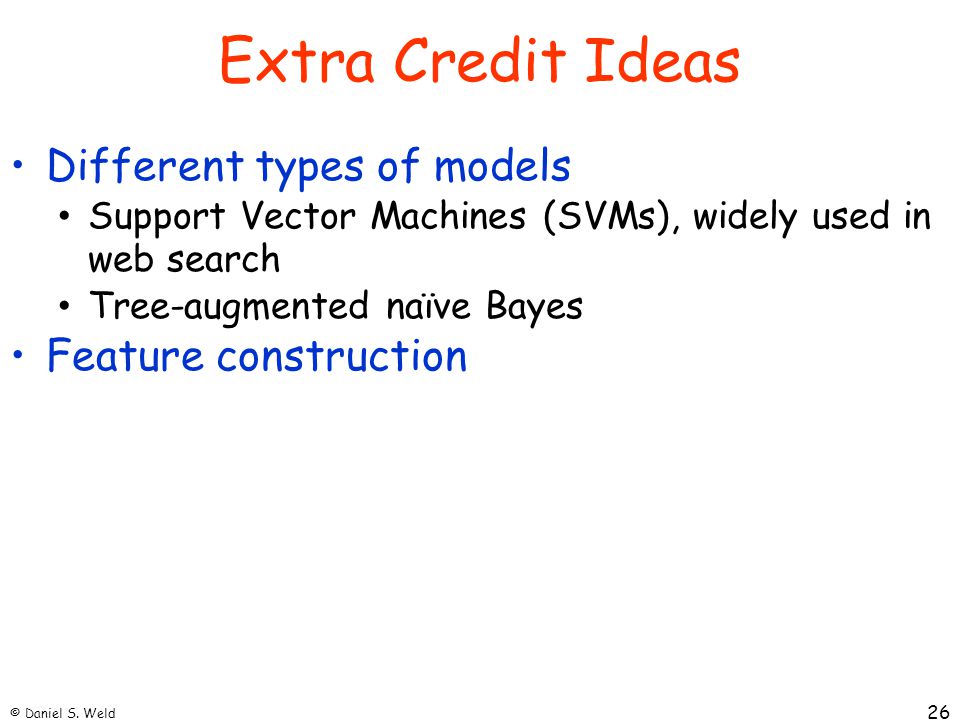 Extra Credit Ideas

• Different types of models
  • Support Vector Machines (SVMs), widely used in web search
  • Tree-augmented naïve Bayes
• Feature construction

© Daniel S. Weld

26